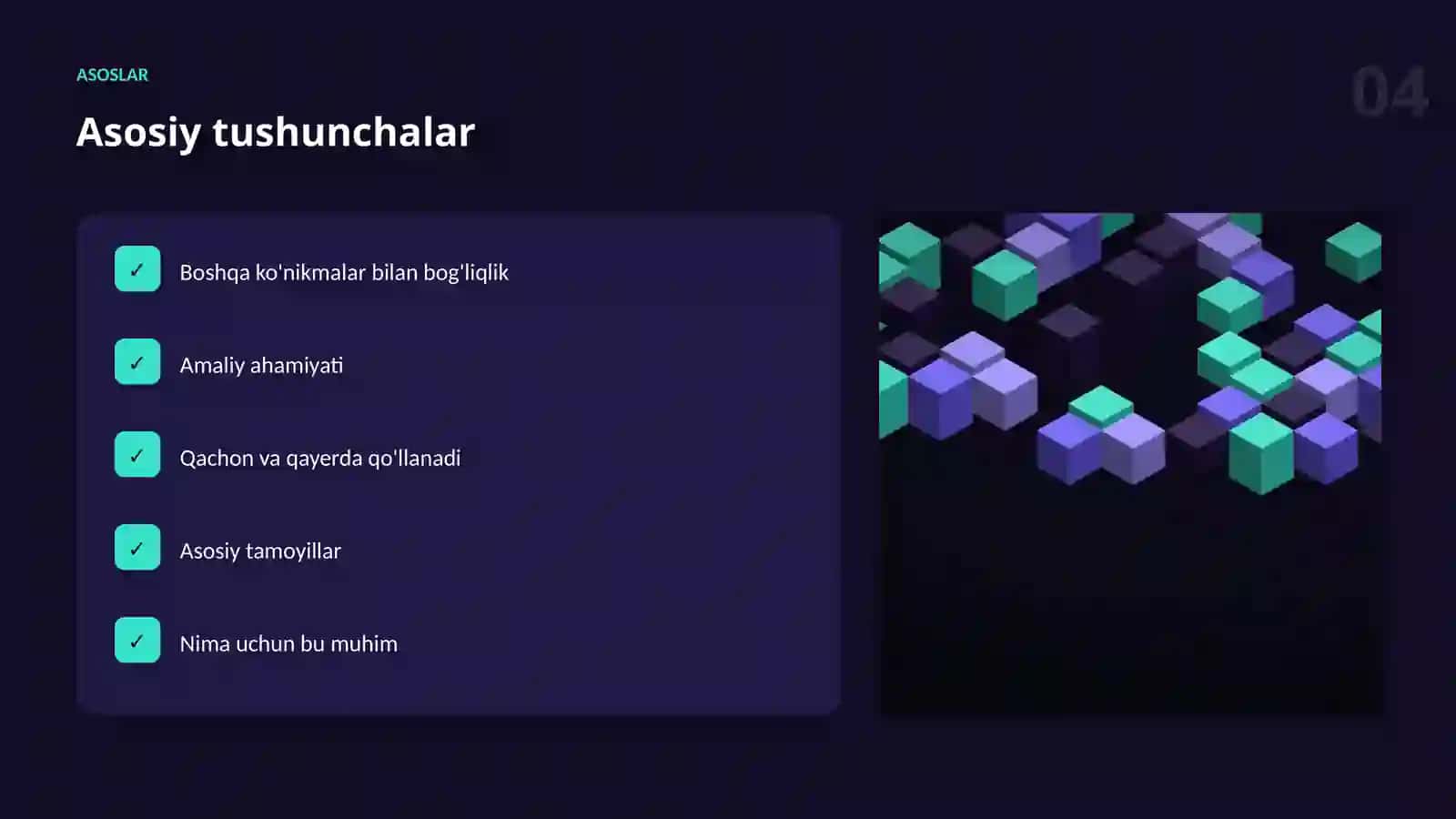 ASOSLAR

04

Asosiy tushunchalar

✓ Boshqa ko'nikmalar bilan bog'liqlik

✓ Amaliy ahamiyati

✓ Qachon va qayerda qo'llanadi

✓ Asosiy tamoyillar

✓ Nima uchun bu muhim